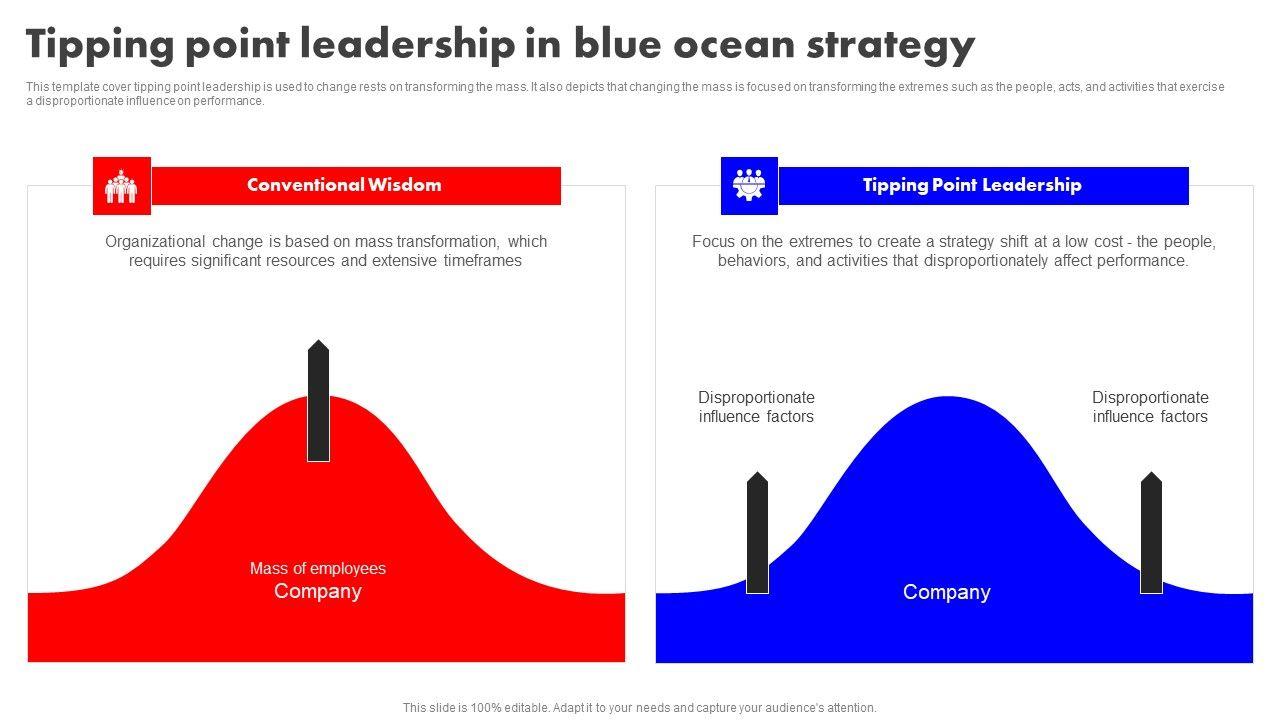 Tipping point leadership in blue ocean strategy

This template cover tipping point leadership is used to change rests on transforming the mass. It also depicts that changing the mass is focused on transforming the extremes such as the people, acts, and activities that exercise a disproportionate influence on performance.

Conventional Wisdom

Organizational change is based on mass transformation, which requires significant resources and extensive timeframes

Mass of employees
Company

Tipping Point Leadership

Focus on the extremes to create a strategy shift at a low cost - the people, behaviors, and activities that disproportionately affect performance.

Disproportionate influence factors

Disproportionate influence factors

Company

This slide is 100% editable. Adapt it to your needs and capture your audience's attention.